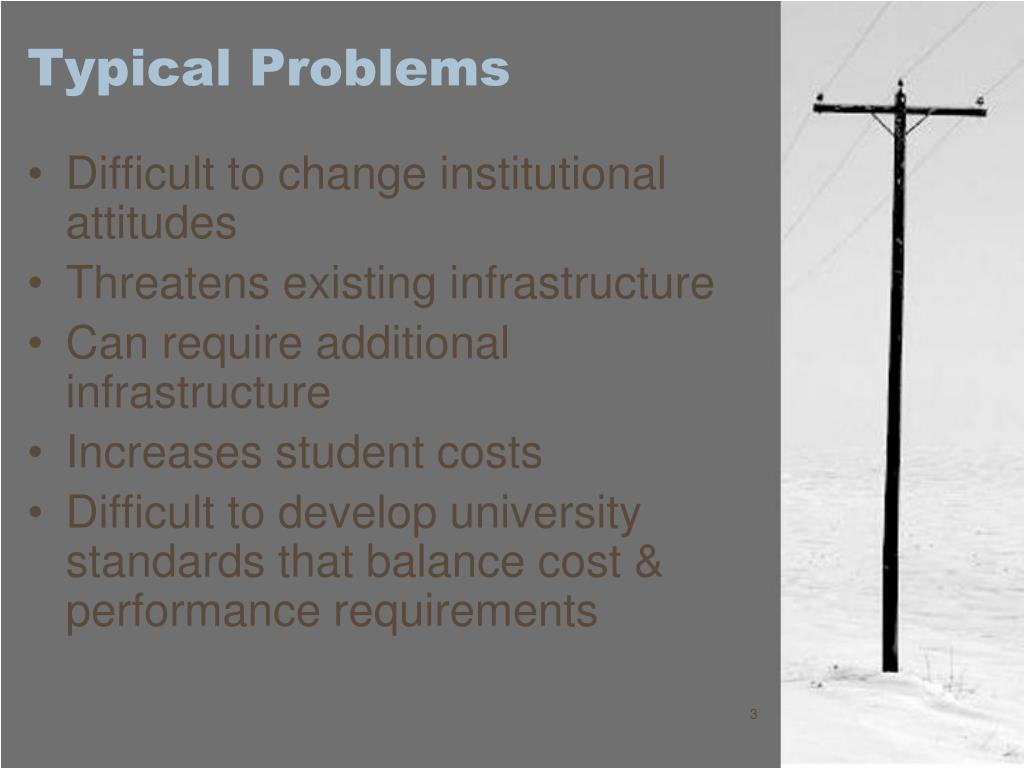 Typical Problems

• Difficult to change institutional attitudes
• Threatens existing infrastructure
• Can require additional infrastructure
• Increases student costs
• Difficult to develop university standards that balance cost & performance requirements

3